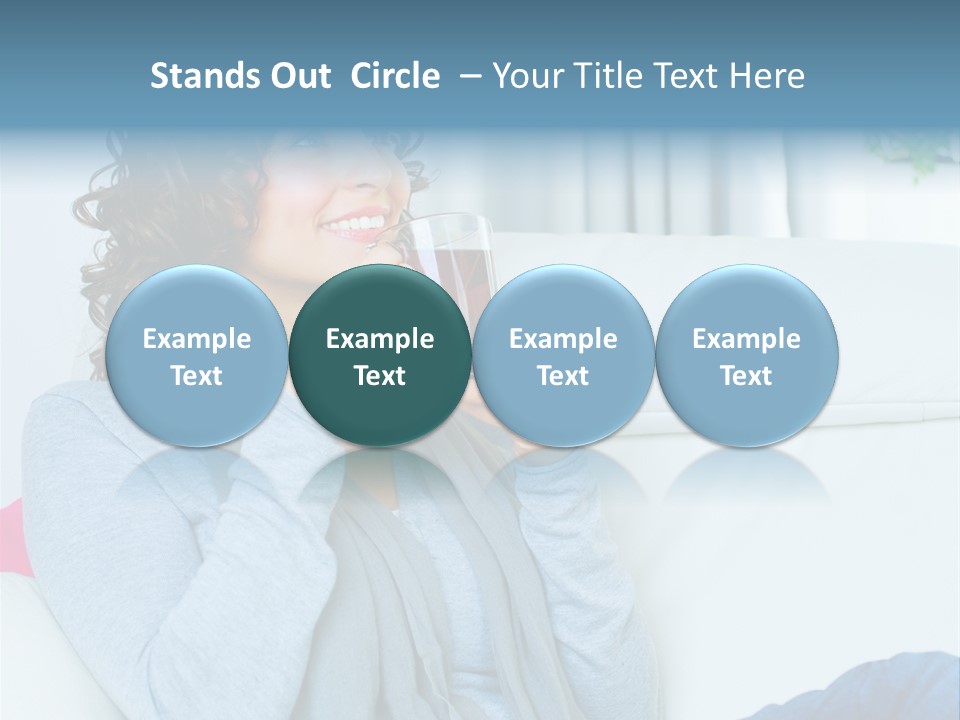 Stands Out Circle – Your Title Text Here

Example Text

Example Text

Example Text

Example Text